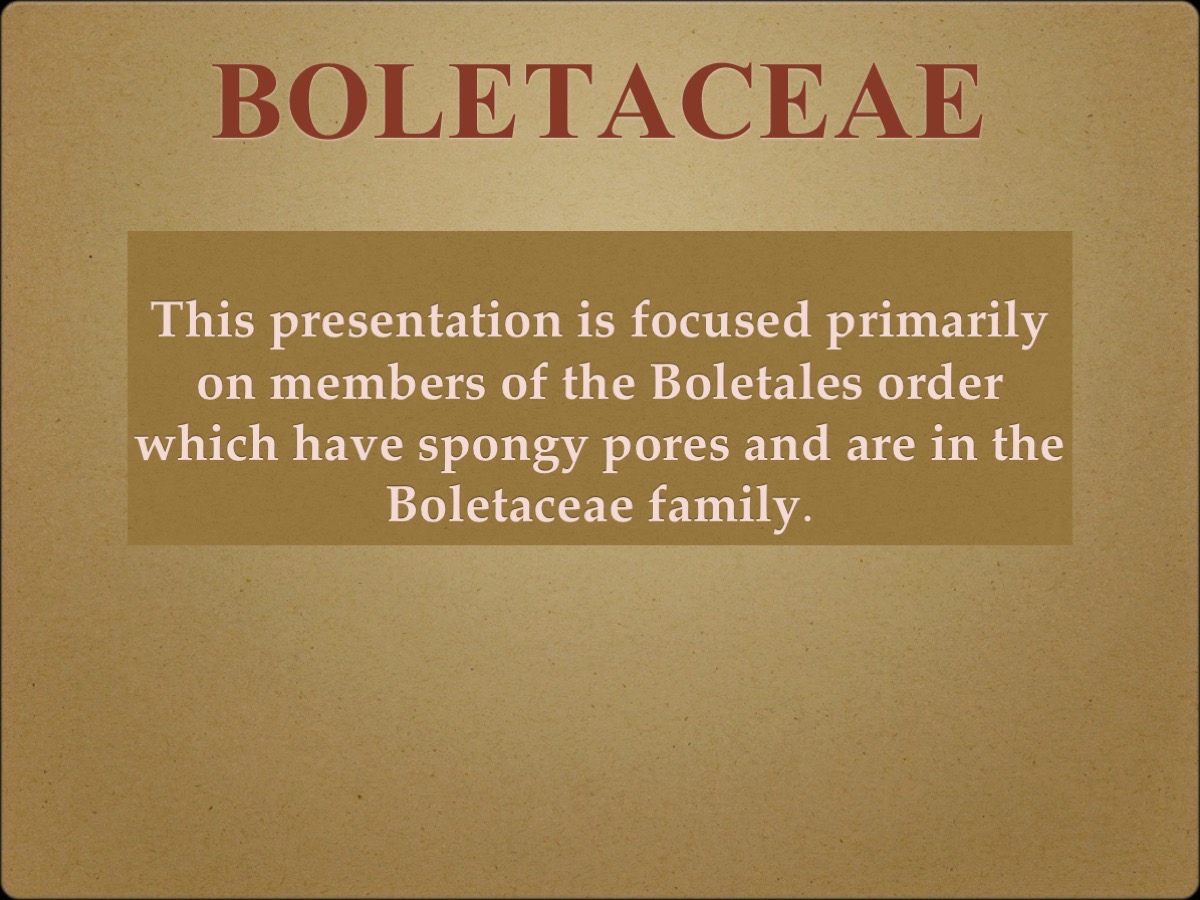 BOLETACEAE

This presentation is focused primarily on members of the Boletales order which have spongy pores and are in the Boletaceae family.